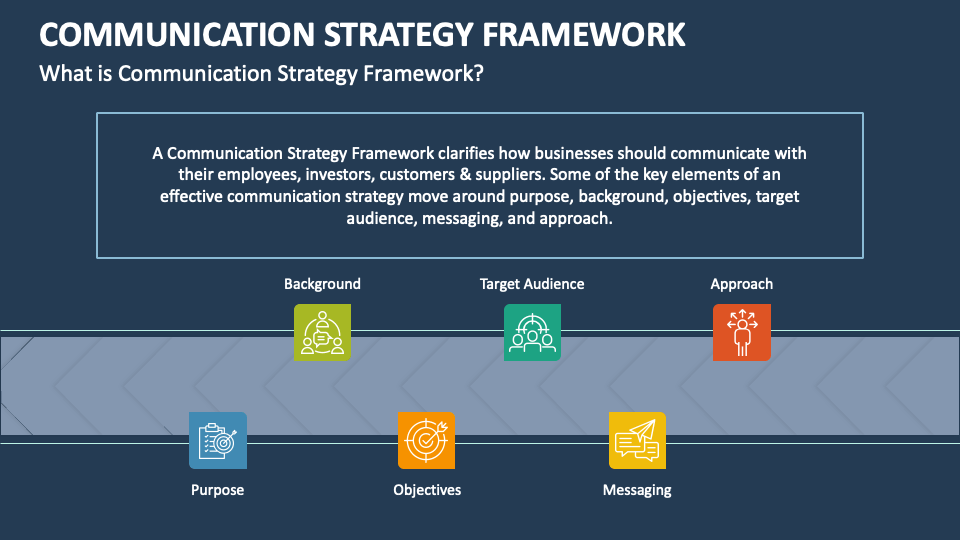 COMMUNICATION STRATEGY FRAMEWORK

What is Communication Strategy Framework?

A Communication Strategy Framework clarifies how businesses should communicate with their employees, investors, customers & suppliers. Some of the key elements of an effective communication strategy move around purpose, background, objectives, target audience, messaging, and approach.

Background

Target Audience

Approach

Purpose

Objectives

Messaging